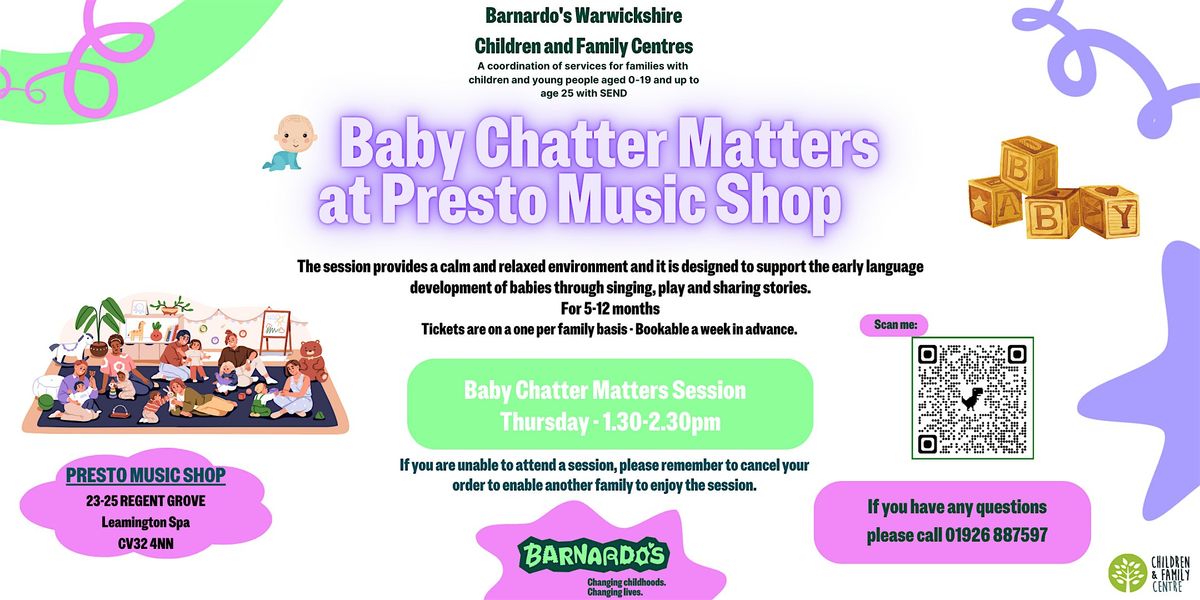 Barnardo's Warwickshire
Children and Family Centres
A coordination of services for families with children and young people aged 0-19 and up to age 25 with SEND

Baby Chatter Matters at Presto Music Shop

B A B Y

The session provides a calm and relaxed environment and it is designed to support the early language development of babies through singing, play and sharing stories.
For 5-12 months
Tickets are on a one per family basis - Bookable a week in advance.

Scan me:

Baby Chatter Matters Session
Thursday - 1.30-2.30pm

If you are unable to attend a session, please remember to cancel your order to enable another family to enjoy the session.

PRESTO MUSIC SHOP
23-25 REGENT GROVE
Leamington Spa
CV32 4NN

BARNARDO'S
Changing childhoods.
Changing lives.

If you have any questions please call 01926 887597

CHILDREN & FAMILY CENTRE